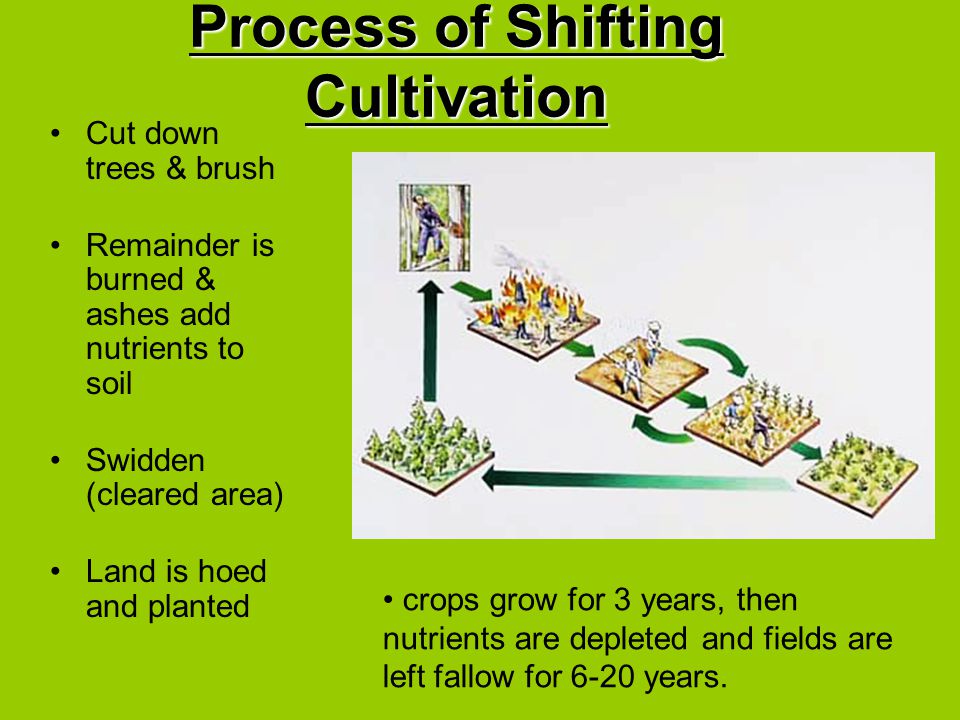 Process of Shifting Cultivation

• Cut down trees & brush

• Remainder is burned & ashes add nutrients to soil

• Swidden (cleared area)

• Land is hoed and planted

• crops grow for 3 years, then nutrients are depleted and fields are left fallow for 6-20 years.